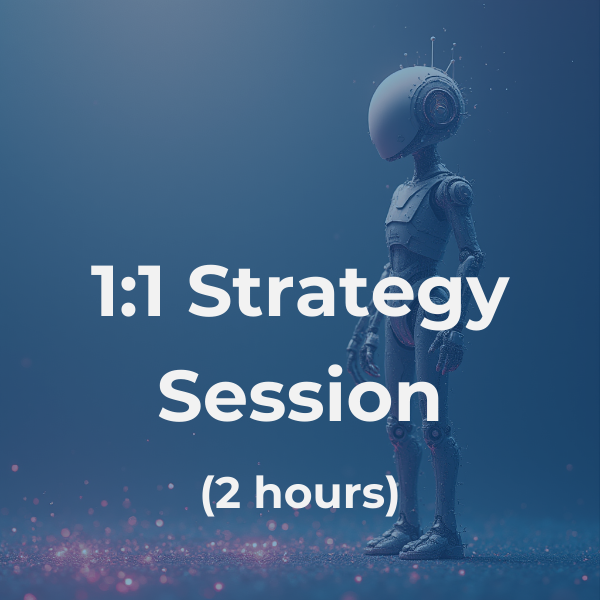 1:1 Strategy Session

(2 hours)